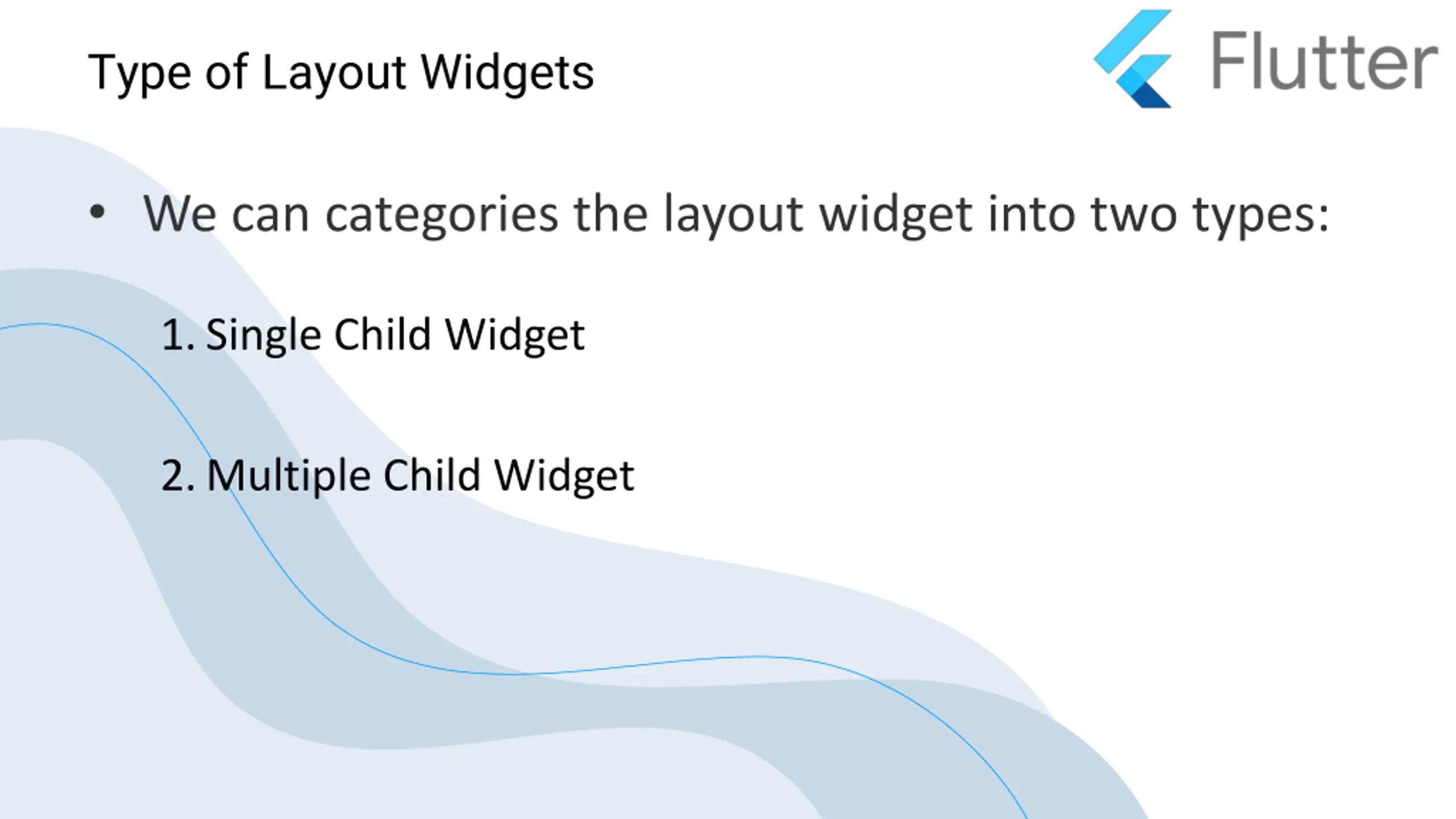 Type of Layout Widgets

Flutter

• We can categories the layout widget into two types:

1. Single Child Widget

2. Multiple Child Widget